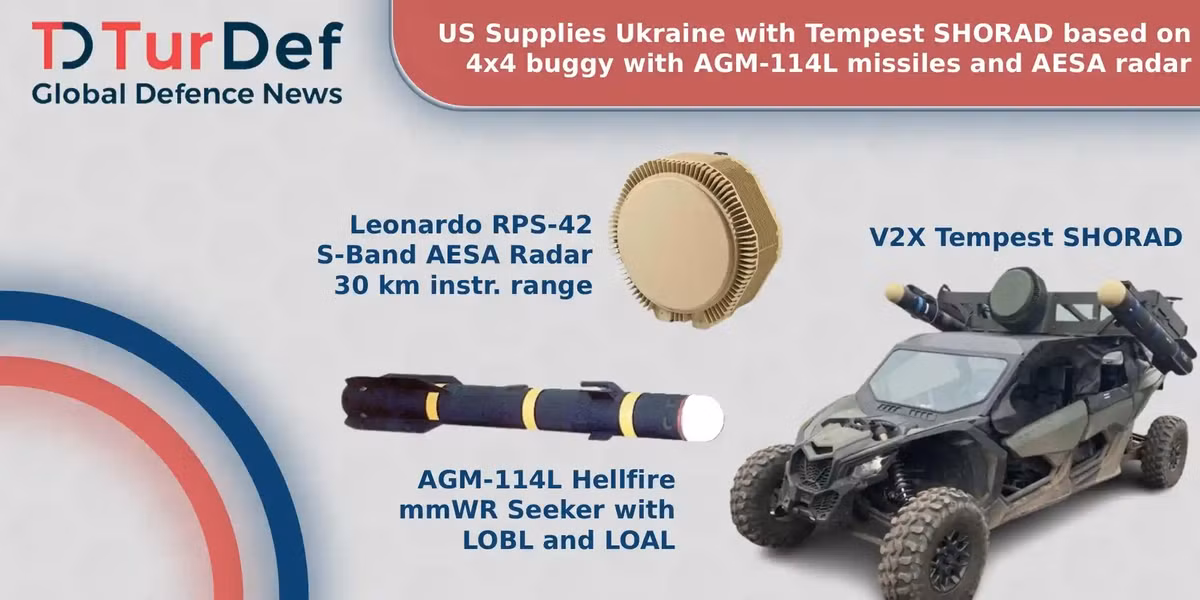 TD TurDef
Global Defence News

US Supplies Ukraine with Tempest SHORAD based on 4x4 buggy with AGM-114L missiles and AESA radar

Leonardo RPS-42
S-Band AESA Radar
30 km instr. range

V2X Tempest SHORAD

AGM-114L Hellfire
mmWR Seeker with
LOBL and LOAL